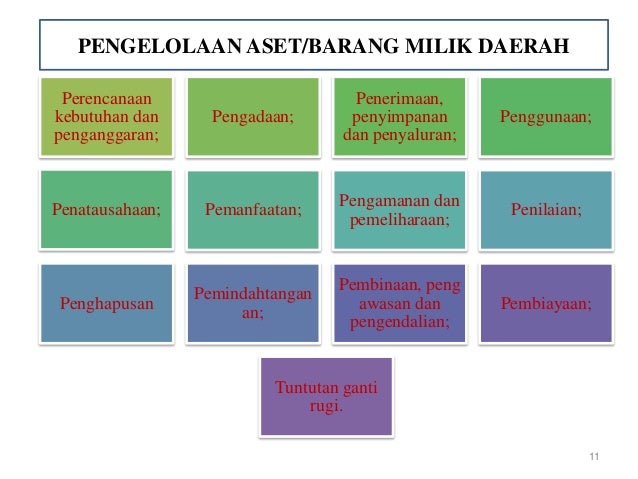 PENGELOLAAN ASET/BARANG MILIK DAERAH

Perencanaan kebutuhan dan penganggaran;

Pengadaan;

Penerimaan, penyimpanan dan penyaluran;

Penggunaan;

Penatausahaan;

Pemanfaatan;

Pengamanan dan pemeliharaan;

Penilaian;

Penghapusan

Pemindahtangan an;

Pembinaan, peng awasan dan pengendalian;

Pembiayaan;

Tuntutan ganti rugi.

11